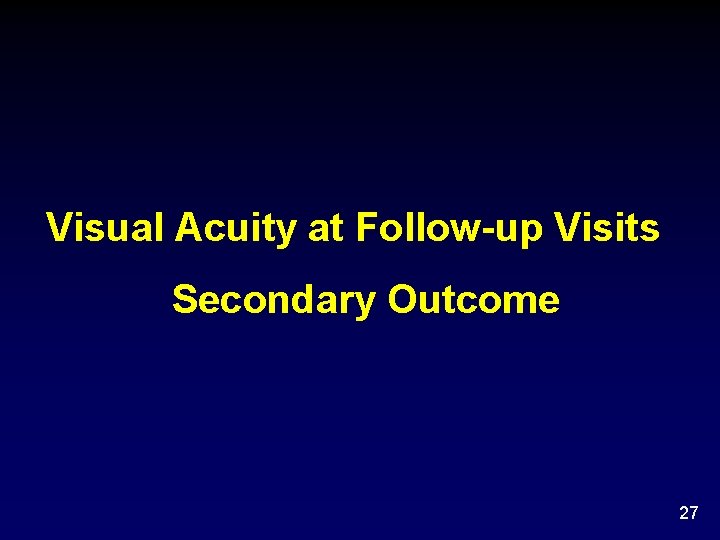 Visual Acuity at Follow-up Visits

Secondary Outcome

27